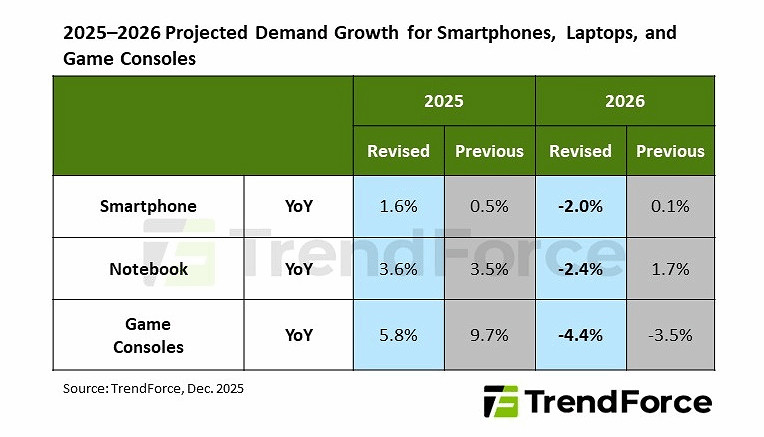 2025–2026 Projected Demand Growth for Smartphones, Laptops, and Game Consoles

| | | 2025 | | 2026 | |
|---|---|---|---|---|---|
| | | Revised | Previous | Revised | Previous |
| Smartphone | YoY | 1.6% | 0.5% | -2.0% | 0.1% |
| Notebook | YoY | 3.6% | 3.5% | -2.4% | 1.7% |
| Game Consoles | YoY | 5.8% | 9.7% | -4.4% | -3.5% |

TrendForce

Source: TrendForce, Dec. 2025

TrendForce